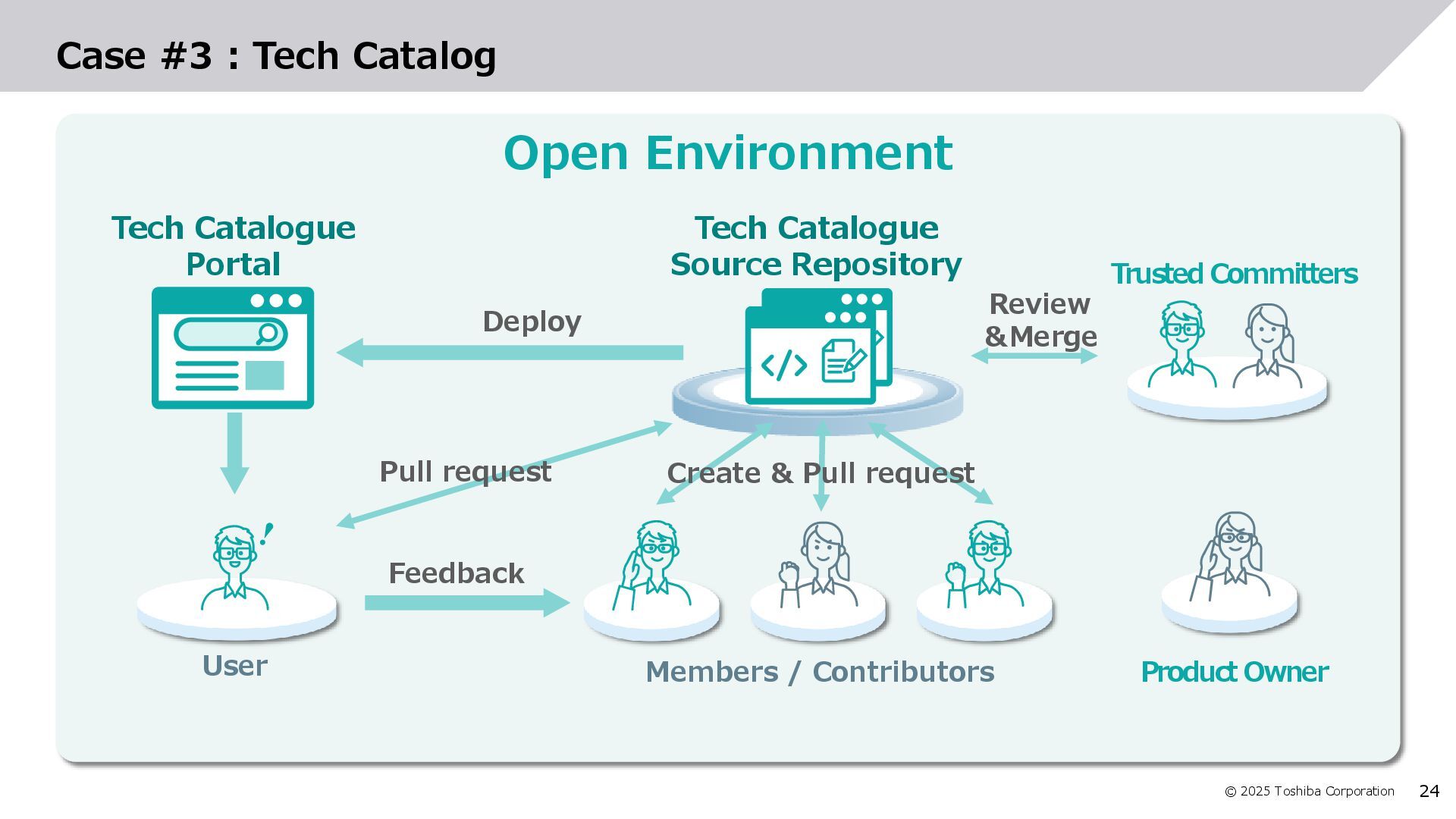 Case #3 : Tech Catalog

Open Environment

Tech Catalogue Portal

Tech Catalogue Source Repository

Trusted Committers

Deploy

Review &Merge

Pull request

Create & Pull request

Feedback

User

Members / Contributors

Product Owner

© 2025 Toshiba Corporation 24